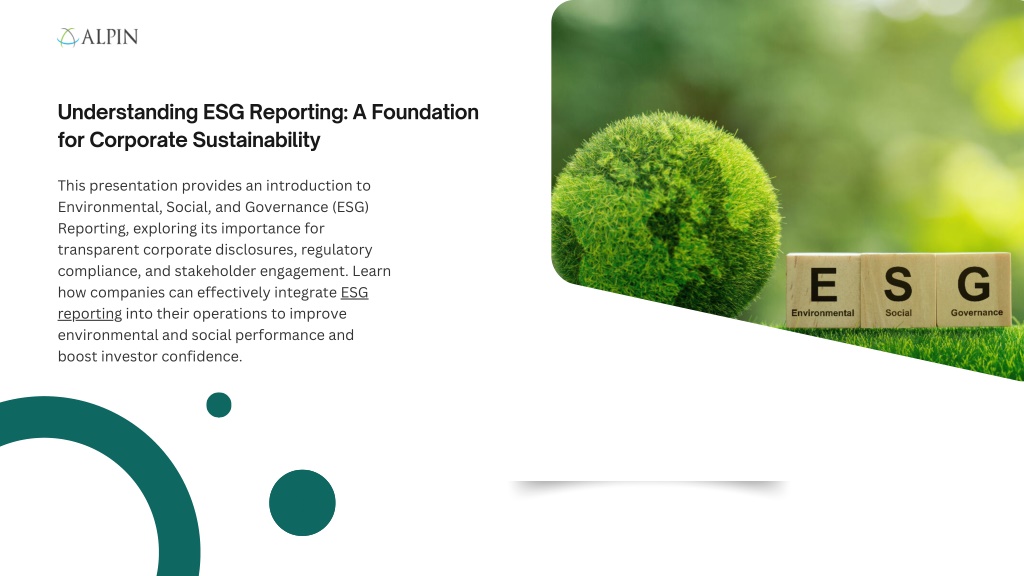 ALPIN

Understanding ESG Reporting: A Foundation for Corporate Sustainability

This presentation provides an introduction to Environmental, Social, and Governance (ESG) Reporting, exploring its importance for transparent corporate disclosures, regulatory compliance, and stakeholder engagement. Learn how companies can effectively integrate ESG reporting into their operations to improve environmental and social performance and boost investor confidence.

E
Environmental
S
Social
G
Governance